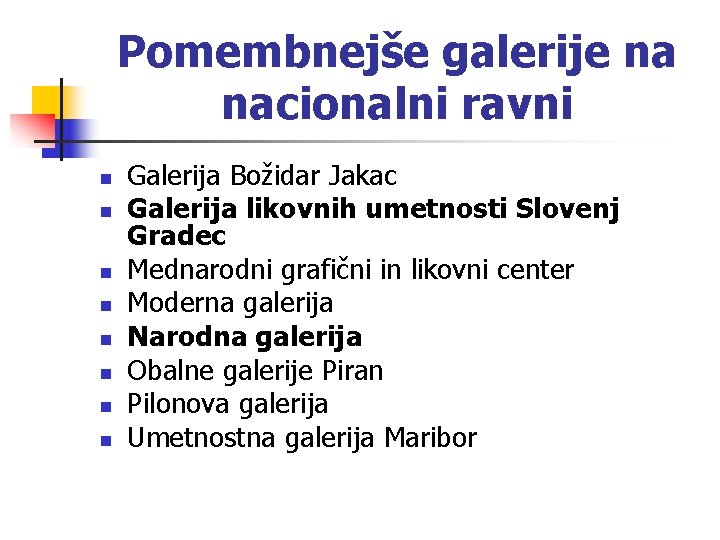 Pomembnejše galerije na nacionalni ravni

- Galerija Božidar Jakac
- Galerija likovnih umetnosti Slovenj Gradec
- Mednarodni grafični in likovni center
- Moderna galerija
- Narodna galerija
- Obalne galerije Piran
- Pilonova galerija
- Umetnostna galerija Maribor